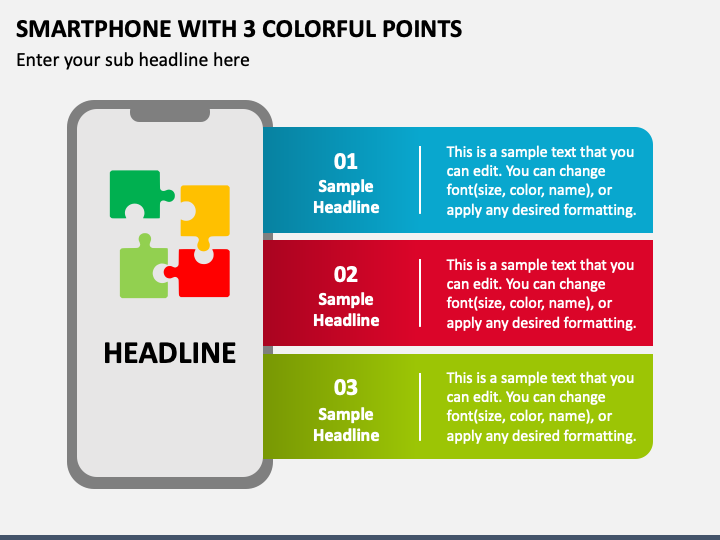 SMARTPHONE WITH 3 COLORFUL POINTS

Enter your sub headline here

HEADLINE

01
Sample Headline

This is a sample text that you can edit. You can change font(size, color, name), or apply any desired formatting.

02
Sample Headline

This is a sample text that you can edit. You can change font(size, color, name), or apply any desired formatting.

03
Sample Headline

This is a sample text that you can edit. You can change font(size, color, name), or apply any desired formatting.